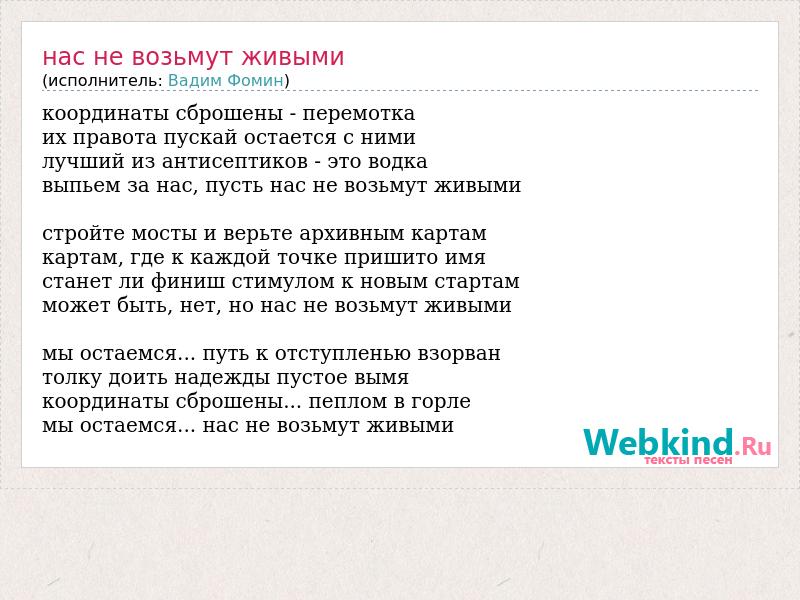 нас не возьмут живыми
(исполнитель: Вадим Фомин)

координаты сброшены - перемотка
их правота пускай остается с ними
лучший из антисептиков - это водка
выпьем за нас, пусть нас не возьмут живыми

стройте мосты и верьте архивным картам
картам, где к каждой точке пришито имя
станет ли финиш стимулом к новым стартам
может быть, нет, но нас не возьмут живыми

мы остаемся... путь к отступленью взорван
толку доить надежды пустое вымя
координаты сброшены... пеплом в горле
мы остаемся... нас не возьмут живыми

Webkind.Ru
тексты песен